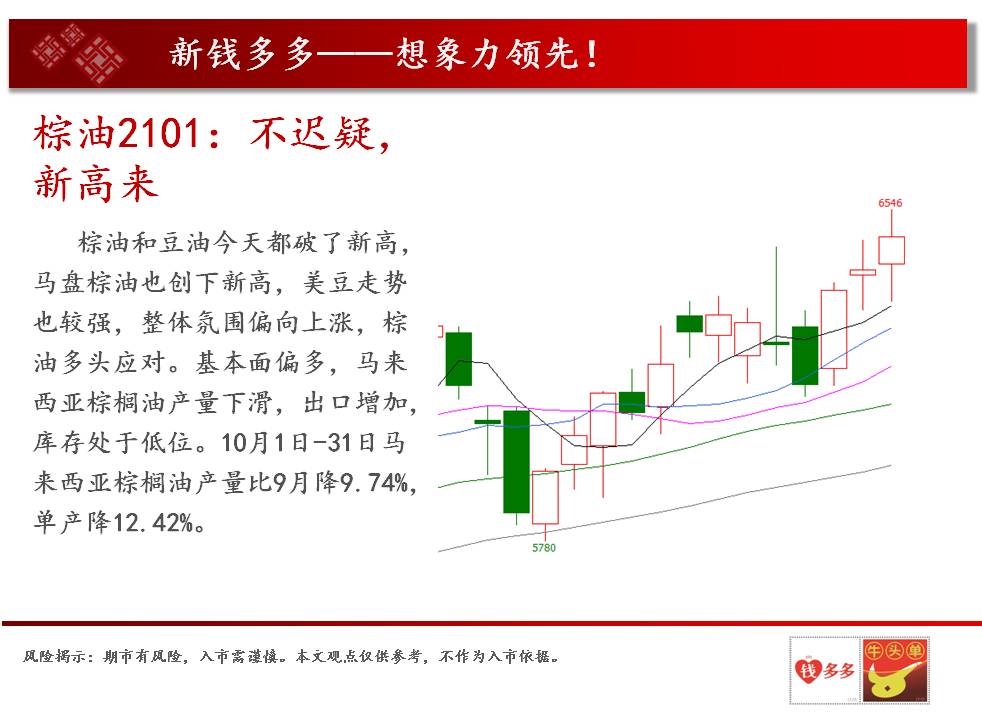 新钱多多——想象力领先！

棕油2101：不迟疑，新高来

棕油和豆油今天都破了新高，马盘棕油也创下新高，美豆走势也较强，整体氛围偏向上涨，棕油多头应对。基本面偏多，马来西亚棕榈油产量下滑，出口增加，库存处于低位。10月1日-31日马来西亚棕榈油产量比9月降9.74%，单产降12.42%。

6546

5780

风险揭示：期市有风险，入市需谨慎。本文观点仅供参考，不作为入市依据。

钱多多

牛头单